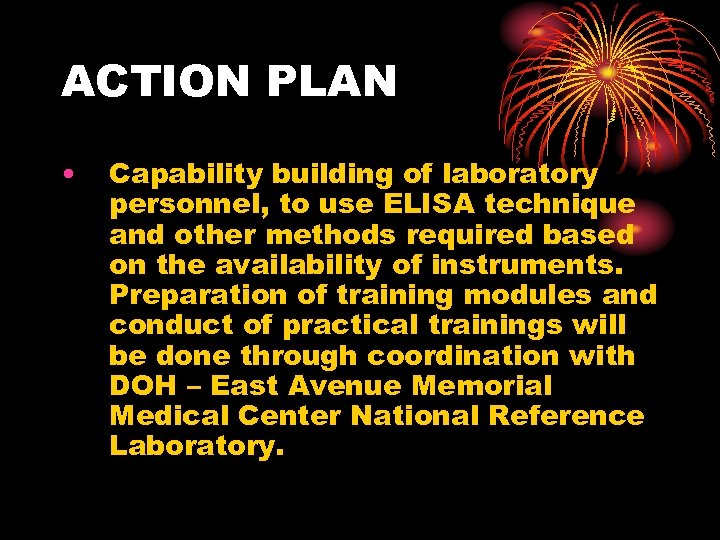 ACTION PLAN

• Capability building of laboratory personnel, to use ELISA technique and other methods required based on the availability of instruments. Preparation of training modules and conduct of practical trainings will be done through coordination with DOH – East Avenue Memorial Medical Center National Reference Laboratory.